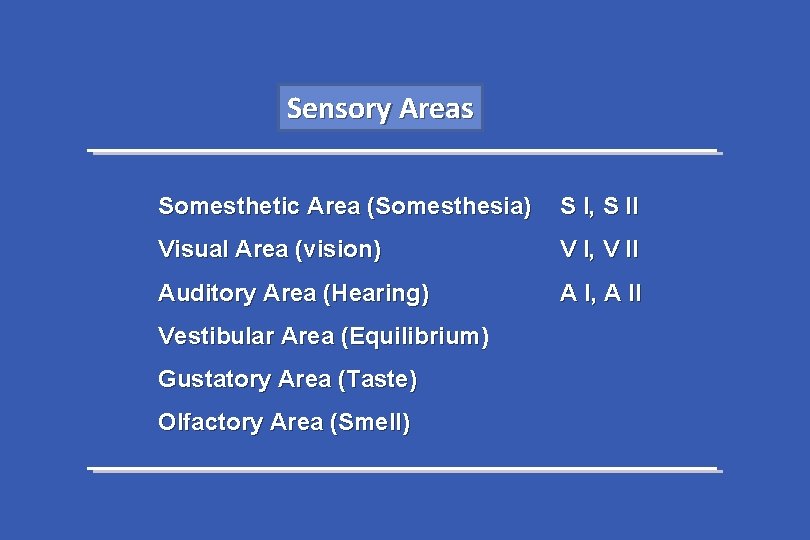 Sensory Areas

Somesthetic Area (Somesthesia) S I, S II
Visual Area (vision) V I, V II
Auditory Area (Hearing) A I, A II
Vestibular Area (Equilibrium)
Gustatory Area (Taste)
Olfactory Area (Smell)